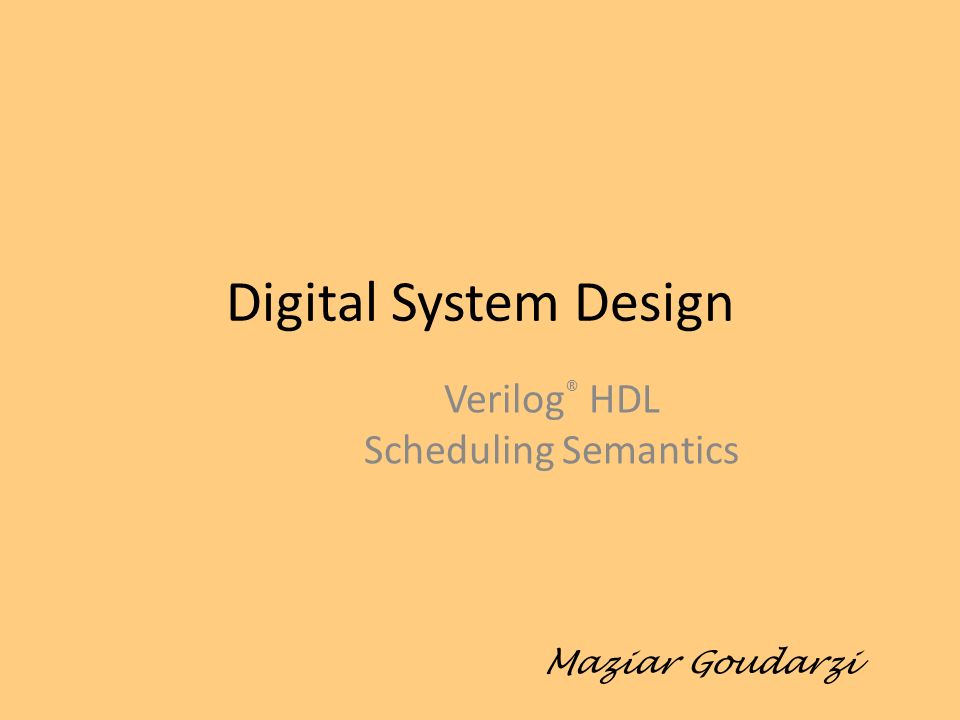 Digital System Design

Verilog® HDL
Scheduling Semantics

Maziar Goudarzi